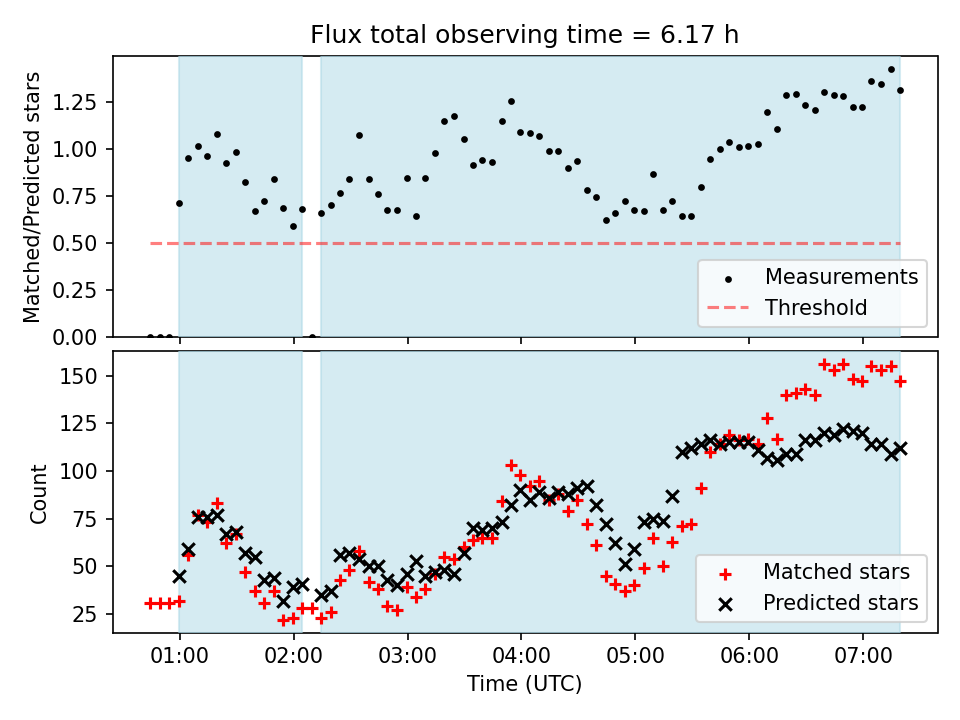 Flux total observing time = 6.17 h

Matched/Predicted stars

1.25
1.00
0.75
0.50
0.25
0.00

Measurements
Threshold

Count

150
125
100
75
50
25

Matched stars
Predicted stars

01:00
02:00
03:00
04:00
05:00
06:00
07:00

Time (UTC)